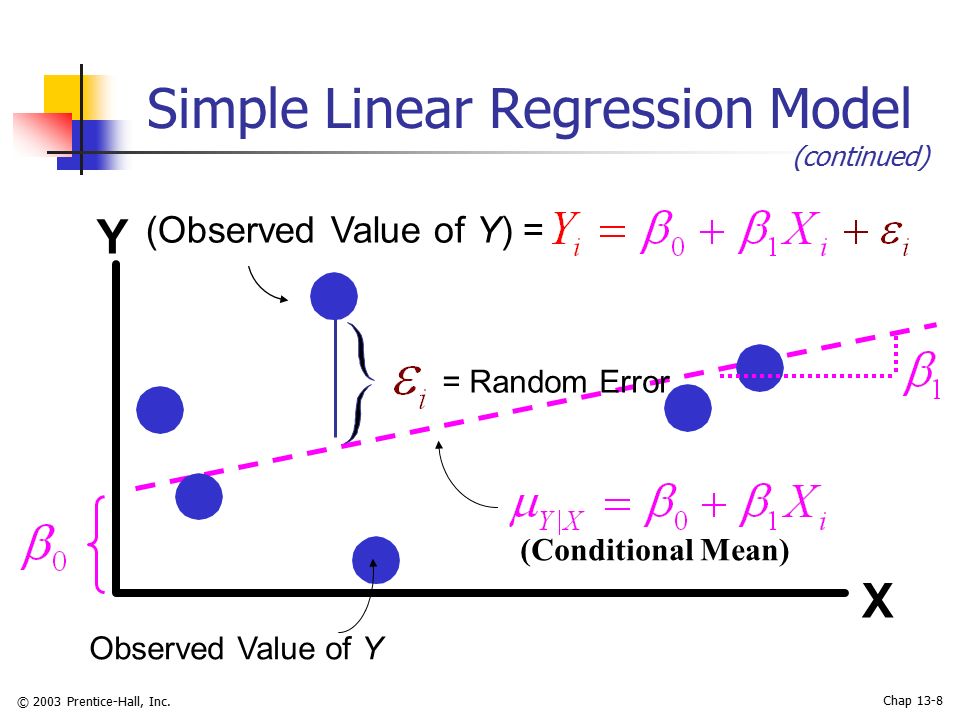 Simple Linear Regression Model

(continued)

Y

(Observed Value of Y) = $Y_i = \beta_0 + \beta_1 X_i + \varepsilon_i$

$\varepsilon_i$ = Random Error

$\beta_1$

$\mu_{Y|X} = \beta_0 + \beta_1 X_i$

(Conditional Mean)

$\beta_0$

X

Observed Value of Y

© 2003 Prentice-Hall, Inc.

Chap 13-8